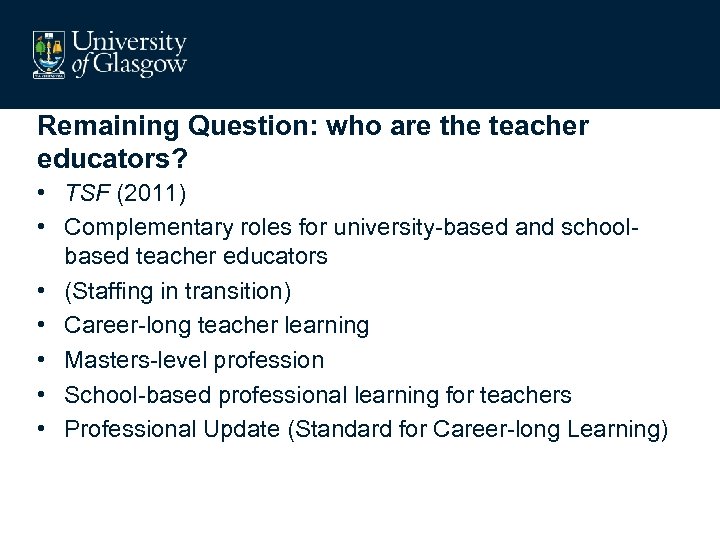 University of Glasgow

Remaining Question: who are the teacher educators?

• TSF (2011)
• Complementary roles for university-based and school-based teacher educators
• (Staffing in transition)
• Career-long teacher learning
• Masters-level profession
• School-based professional learning for teachers
• Professional Update (Standard for Career-long Learning)